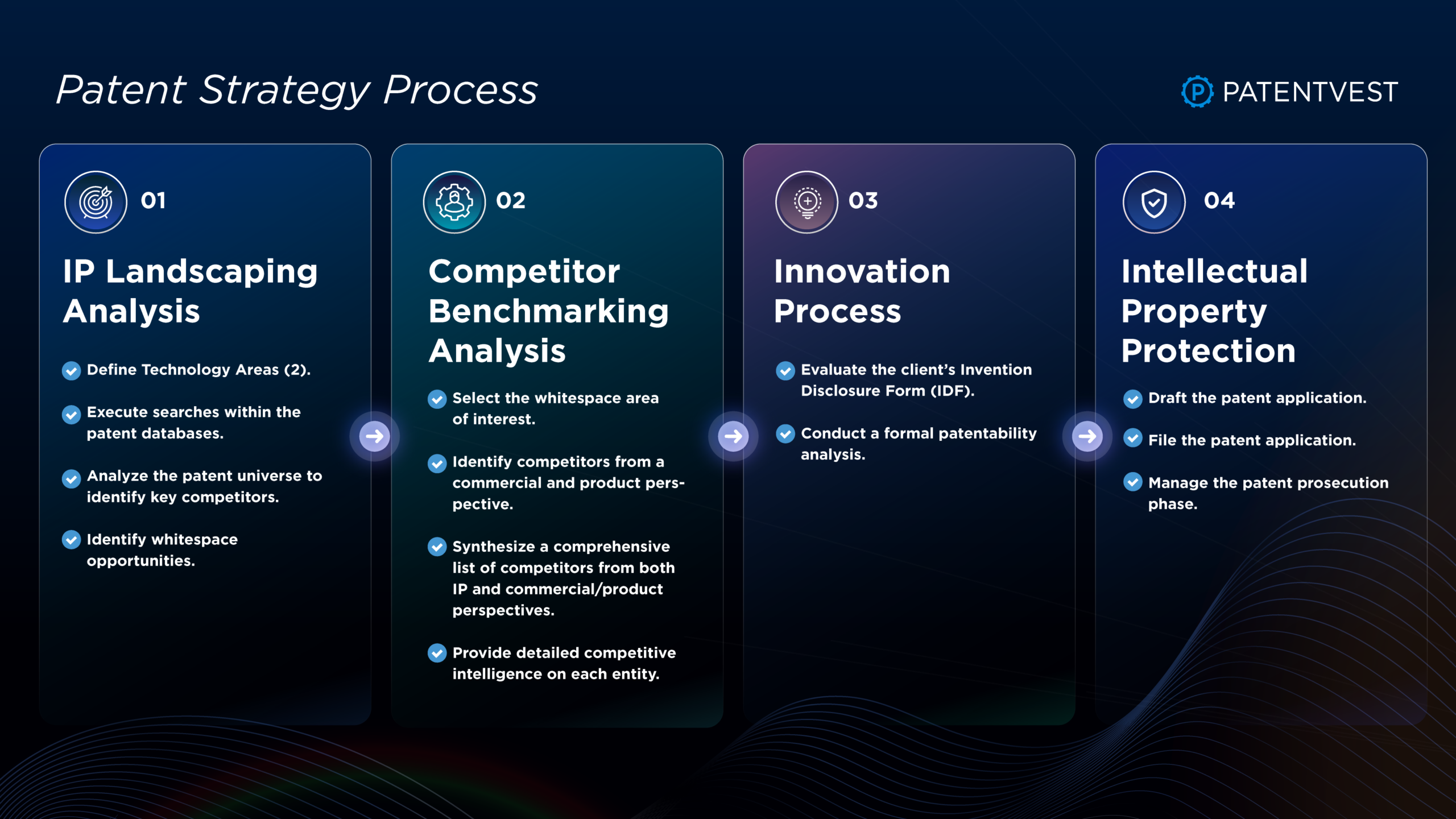 Patent Strategy Process

PATENTVEST

01

IP Landscaping Analysis

Define Technology Areas (2).

Execute searches within the patent databases.

Analyze the patent universe to identify key competitors.

Identify whitespace opportunities.

02

Competitor Benchmarking Analysis

Select the whitespace area of interest.

Identify competitors from a commercial and product perspective.

Synthesize a comprehensive list of competitors from both IP and commercial/product perspectives.

Provide detailed competitive intelligence on each entity.

03

Innovation Process

Evaluate the client's Invention Disclosure Form (IDF).

Conduct a formal patentability analysis.

04

Intellectual Property Protection

Draft the patent application.

File the patent application.

Manage the patent prosecution phase.